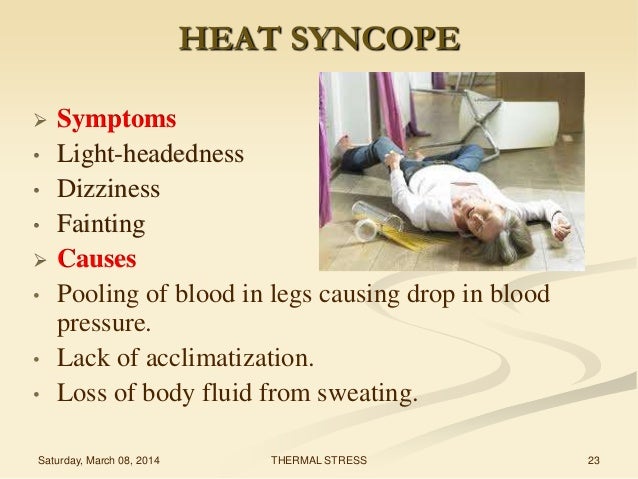 HEAT SYNCOPE

➢ Symptoms
• Light-headedness
• Dizziness
• Fainting
➢ Causes
• Pooling of blood in legs causing drop in blood pressure.
• Lack of acclimatization.
• Loss of body fluid from sweating.

Saturday, March 08, 2014 THERMAL STRESS 23